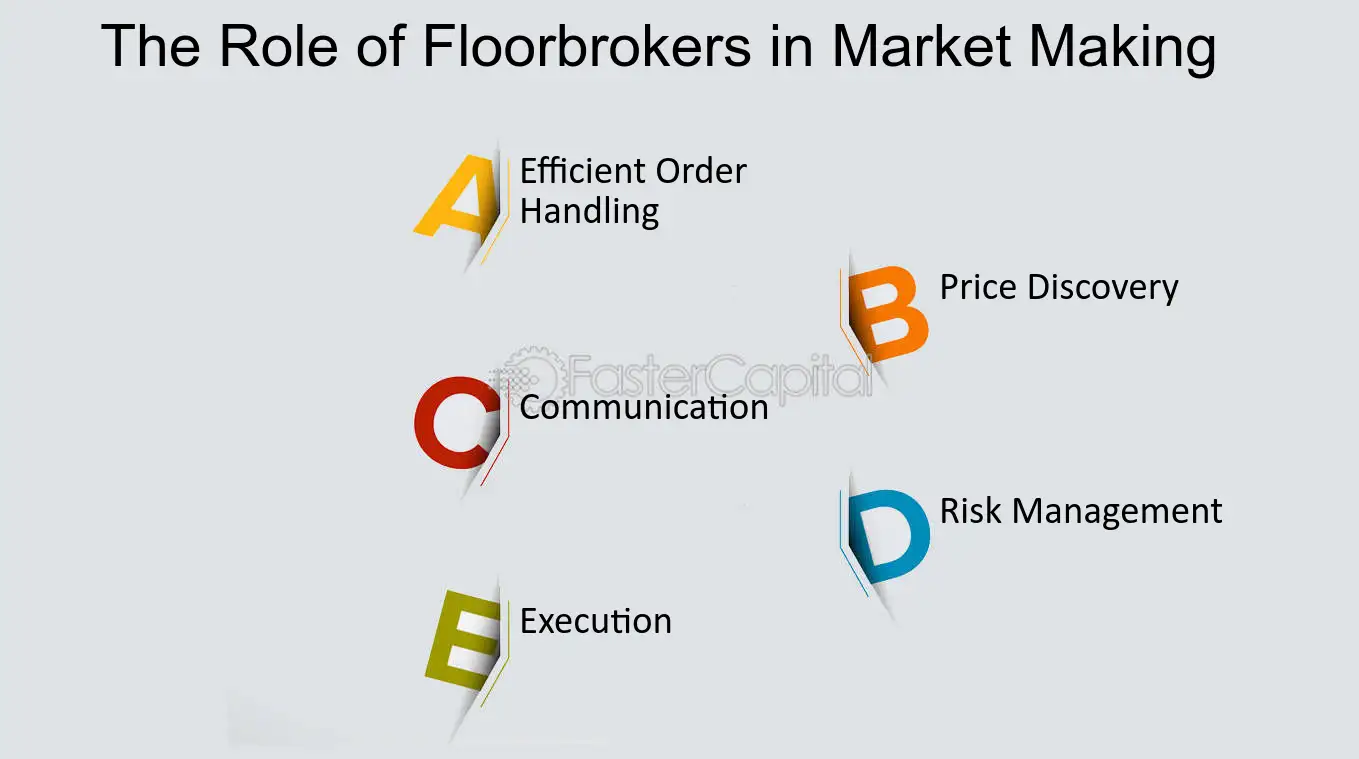 The Role of Floorbrokers in Market Making

A
Efficient Order Handling

B
Price Discovery

C
Communication

D
Risk Management

E
Execution

FasterCapital